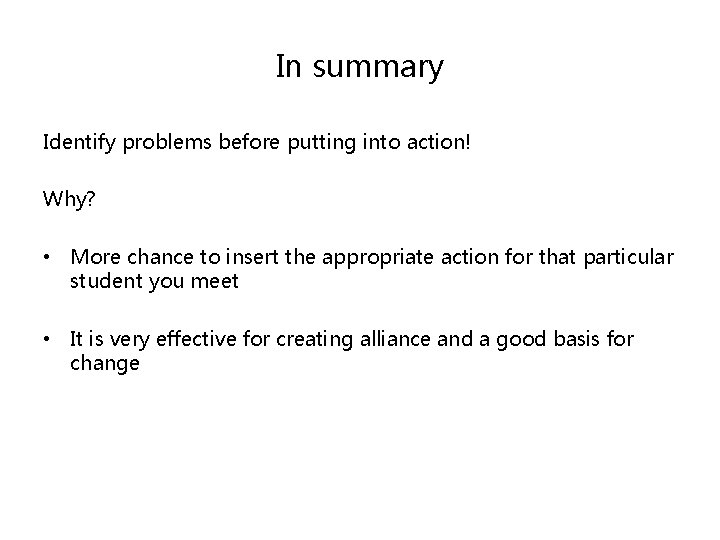 In summary

Identify problems before putting into action!

Why?

• More chance to insert the appropriate action for that particular student you meet

• It is very effective for creating alliance and a good basis for change